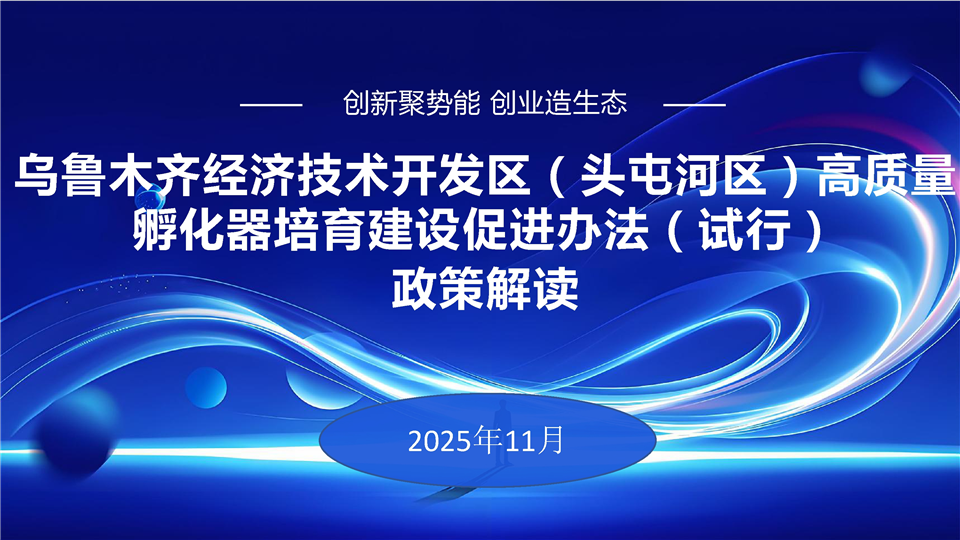 创新聚势能 创业造生态

乌鲁木齐经济技术开发区（头屯河区）高质量孵化器培育建设促进办法（试行）政策解读

2025年11月